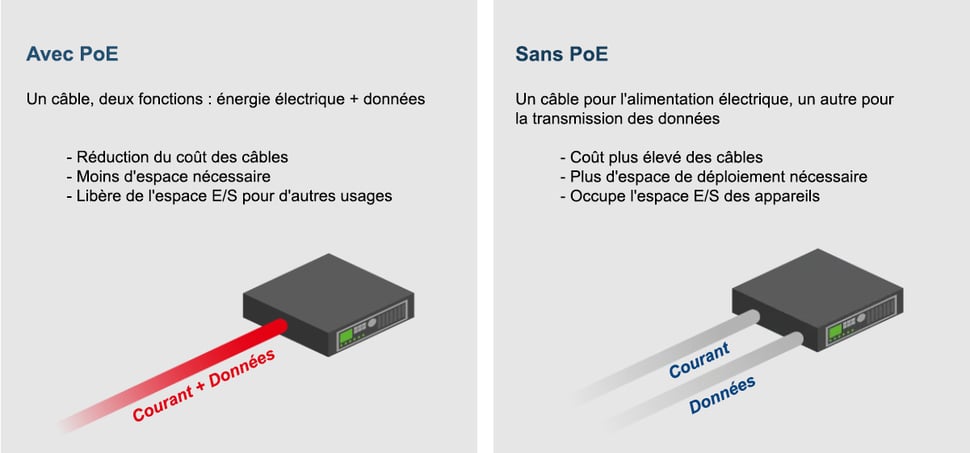 Avec PoE

Un câble, deux fonctions : énergie électrique + données

- Réduction du coût des câbles
- Moins d'espace nécessaire
- Libère de l'espace E/S pour d'autres usages

Courant + Données

Sans PoE

Un câble pour l'alimentation électrique, un autre pour la transmission des données

- Coût plus élevé des câbles
- Plus d'espace de déploiement nécessaire
- Occupe l'espace E/S des appareils

Courant

Données